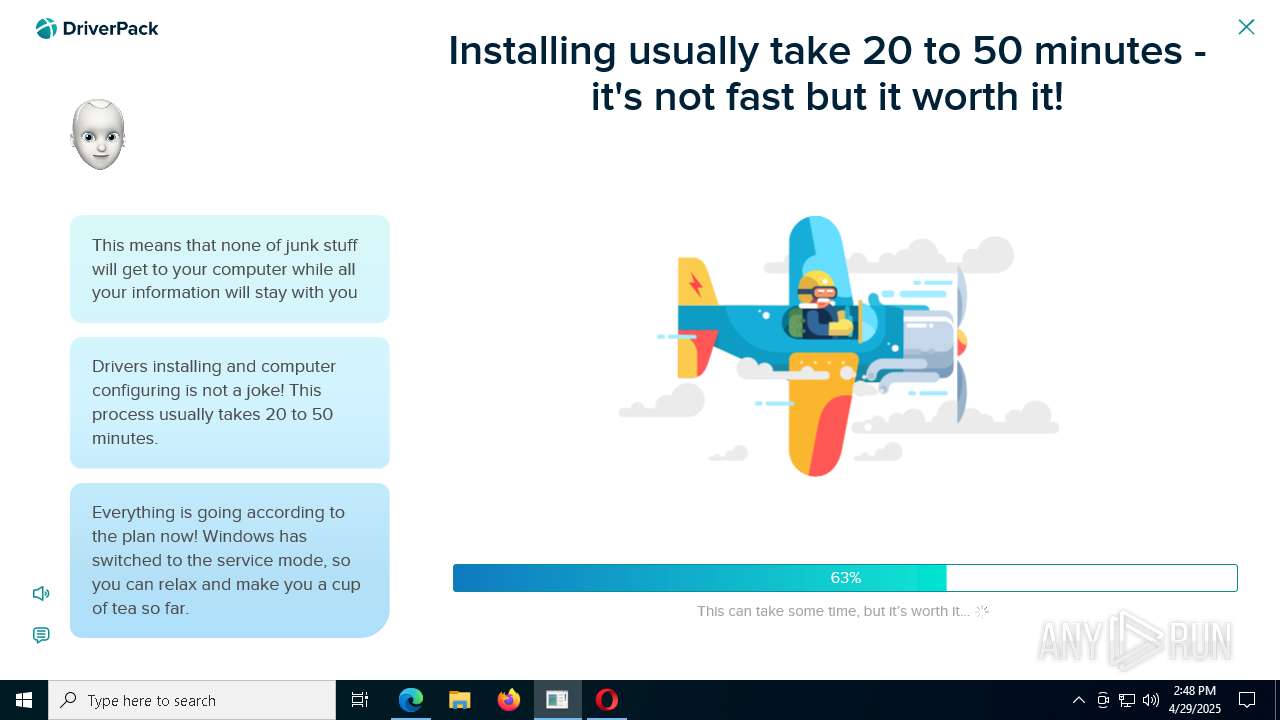 DriverPack

Installing usually take 20 to 50 minutes - it's not fast but it worth it!

This means that none of junk stuff will get to your computer while all your information will stay with you

Drivers installing and computer configuring is not a joke! This process usually takes 20 to 50 minutes.

Everything is going according to the plan now! Windows has switched to the service mode, so you can relax and make you a cup of tea so far.

63%

This can take some time, but it's worth it...

ANY RUN

Type here to search

2:48 PM
4/29/2025